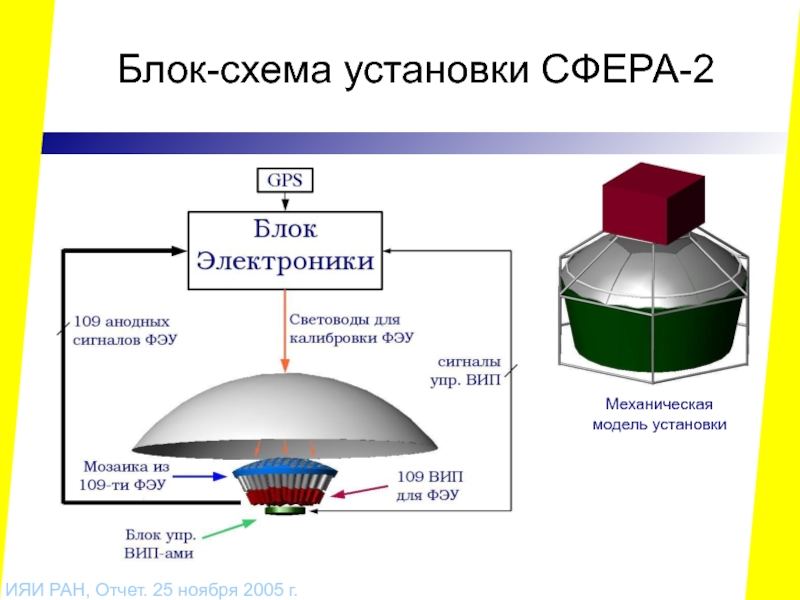 Блок-схема установки СФЕРА-2

GPS

Блок Электроники

109 анодных сигналов ФЭУ

Световоды для калибровки ФЭУ

сигналы упр. ВИП

Мозаика из 109-ти ФЭУ

109 ВИП для ФЭУ

Блок упр. ВИП-ами

Механическая модель установки

ИЯИ РАН, Отчет. 25 ноября 2005 г.